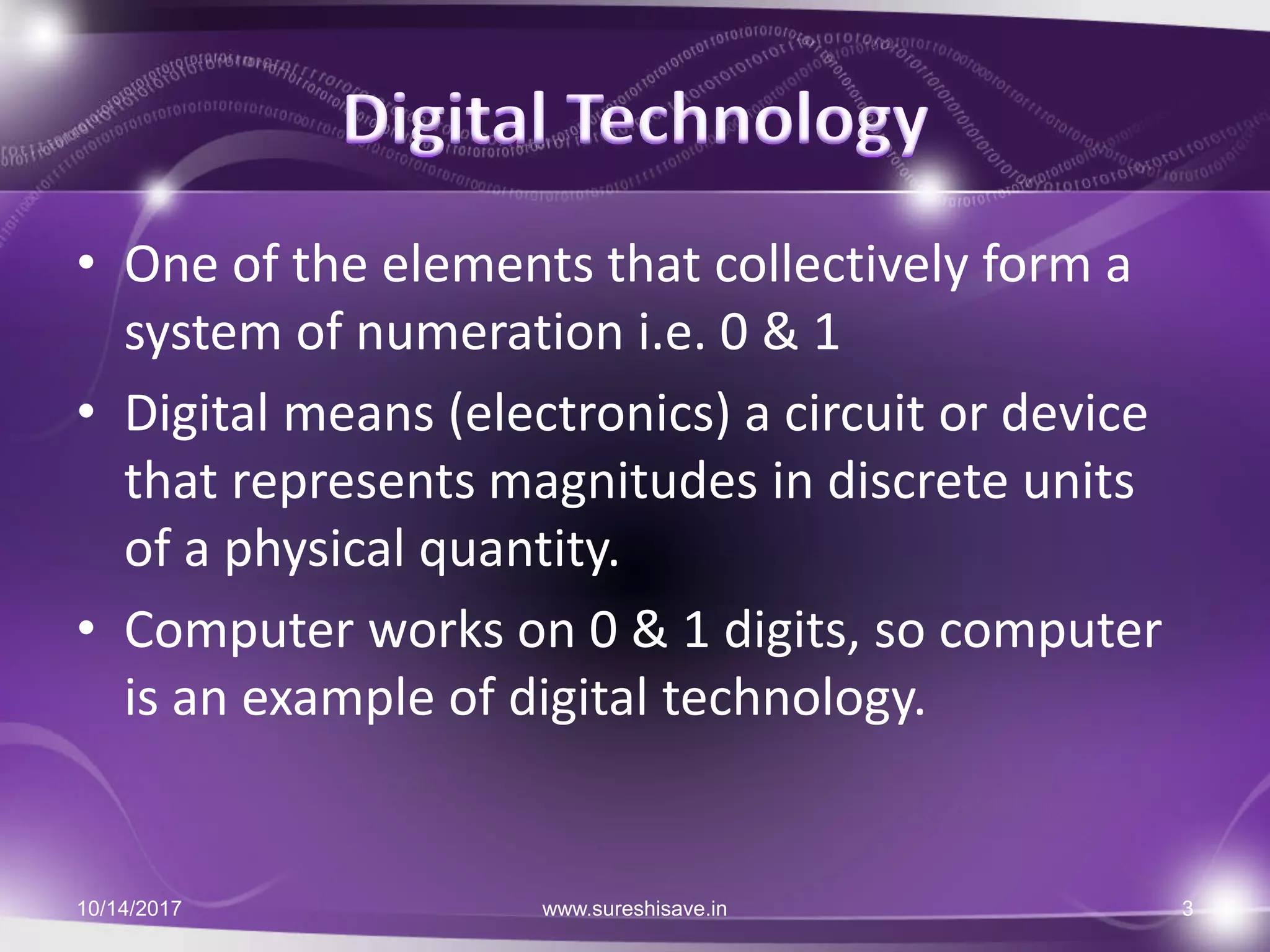 Digital Technology

• One of the elements that collectively form a system of numeration i.e. 0 & 1
• Digital means (electronics) a circuit or device that represents magnitudes in discrete units of a physical quantity.
• Computer works on 0 & 1 digits, so computer is an example of digital technology.

10/14/2017 www.sureshisave.in 3